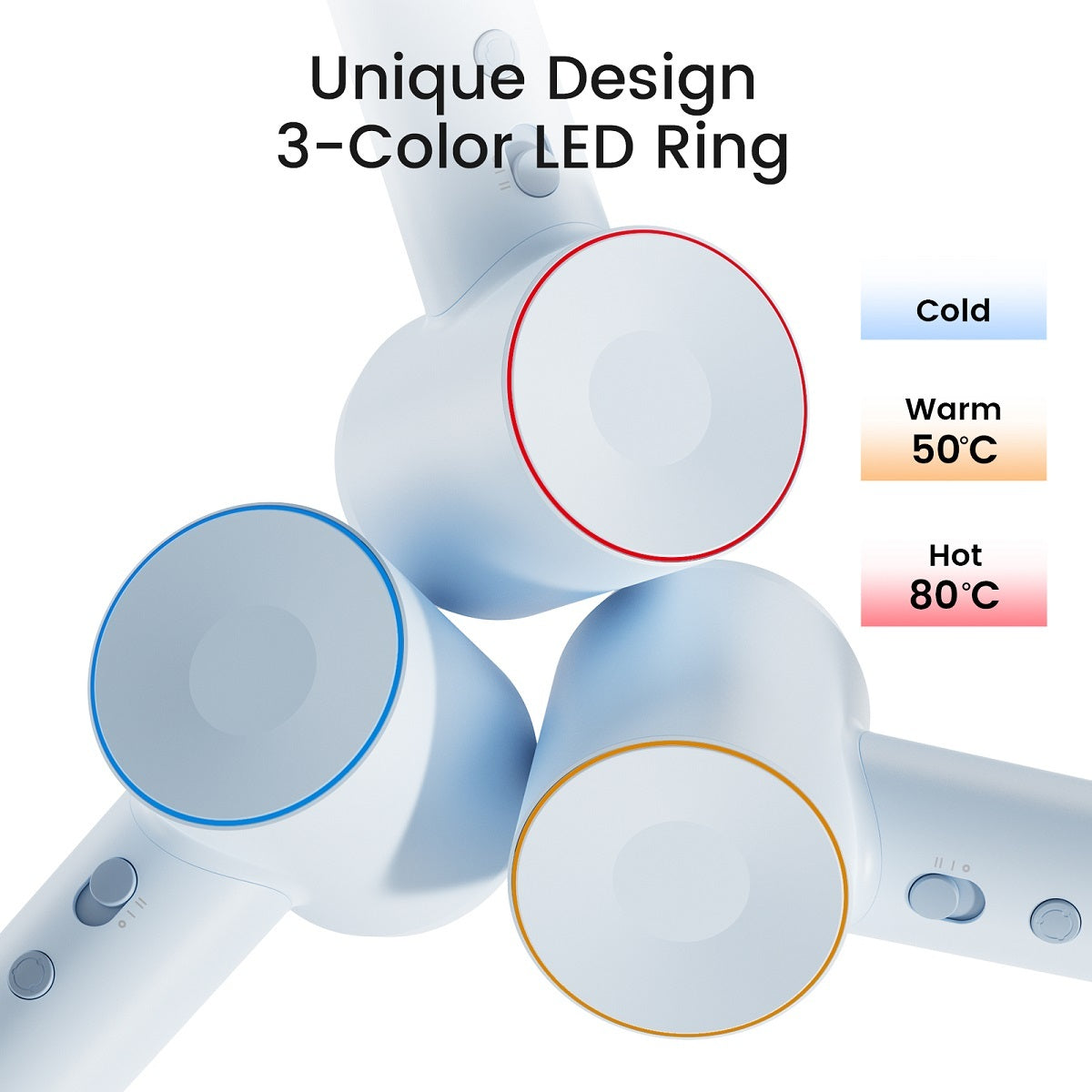 Unique Design
3-Color LED Ring

Cold

Warm
50℃

Hot
80℃